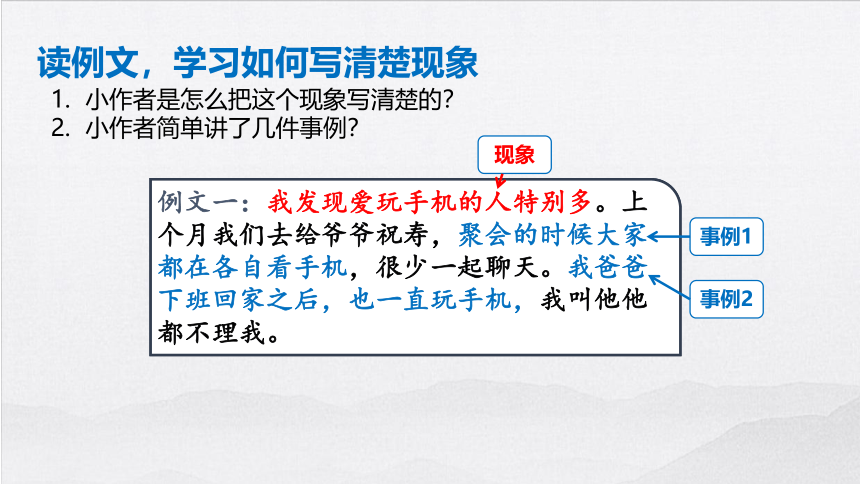 读例文，学习如何写清楚现象

1. 小作者是怎么把这个现象写清楚的？
2. 小作者简单讲了几件事例？

现象

例文一：我发现爱玩手机的人特别多。上个月我们去给爷爷祝寿，聚会的时候大家都在各自看手机，很少一起聊天。我爸爸下班回家之后，也一直玩手机，我叫他他都不理我。

事例1

事例2